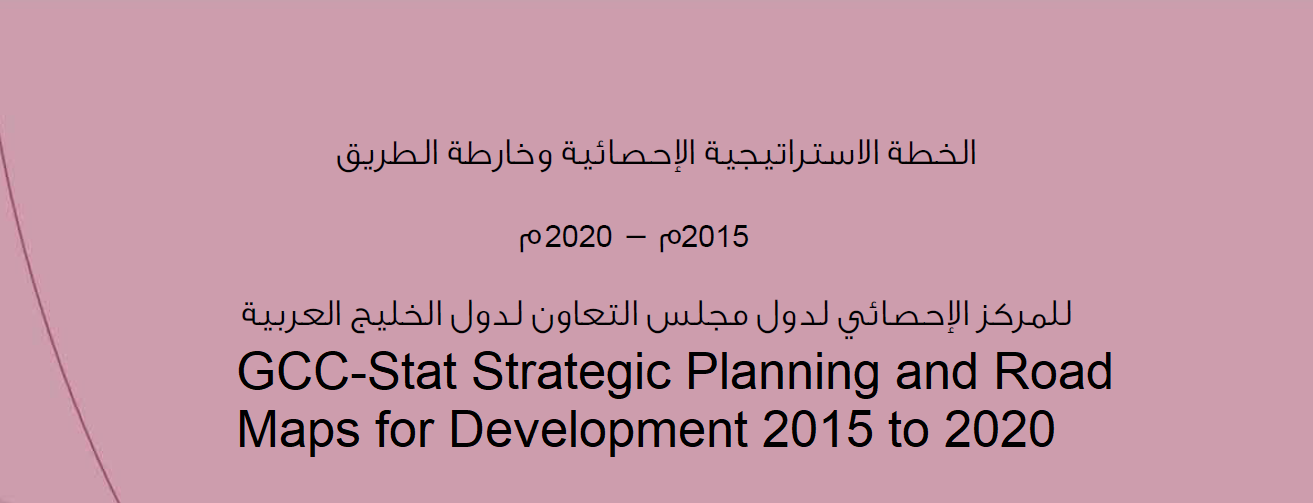 الخطة الاستراتيجية الإحصائية وخارطة الطريق

2015م – 2020م

للمركز الإحصائي لدول مجلس التعاون لدول الخليج العربية

GCC-Stat Strategic Planning and Road Maps for Development 2015 to 2020